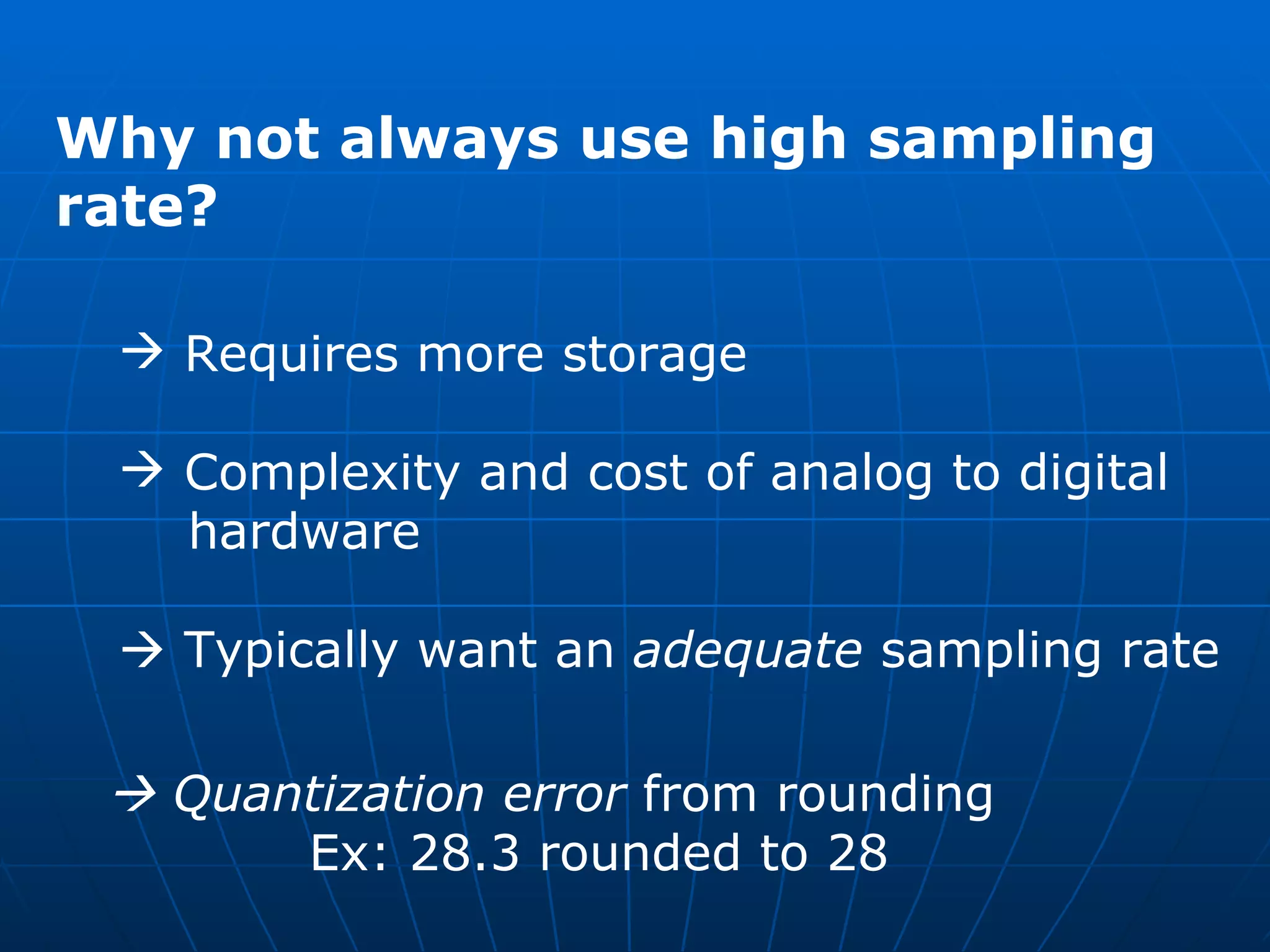 Why not always use high sampling rate?

→ Requires more storage

→ Complexity and cost of analog to digital hardware

→ Typically want an adequate sampling rate

→ Quantization error from rounding
Ex: 28.3 rounded to 28